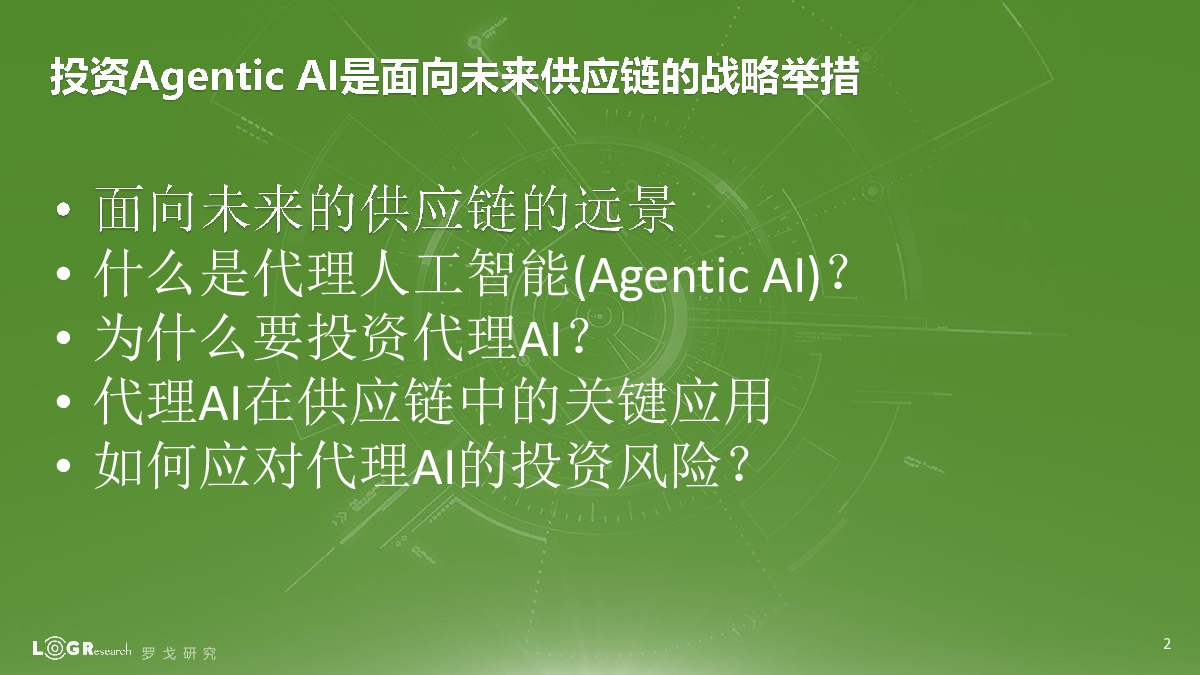 投资Agentic AI是面向未来供应链的战略举措

• 面向未来的供应链的远景
• 什么是代理人工智能(Agentic AI)？
• 为什么要投资代理AI？
• 代理AI在供应链中的关键应用
• 如何应对代理AI的投资风险？

LOGResearch 罗戈研究

2